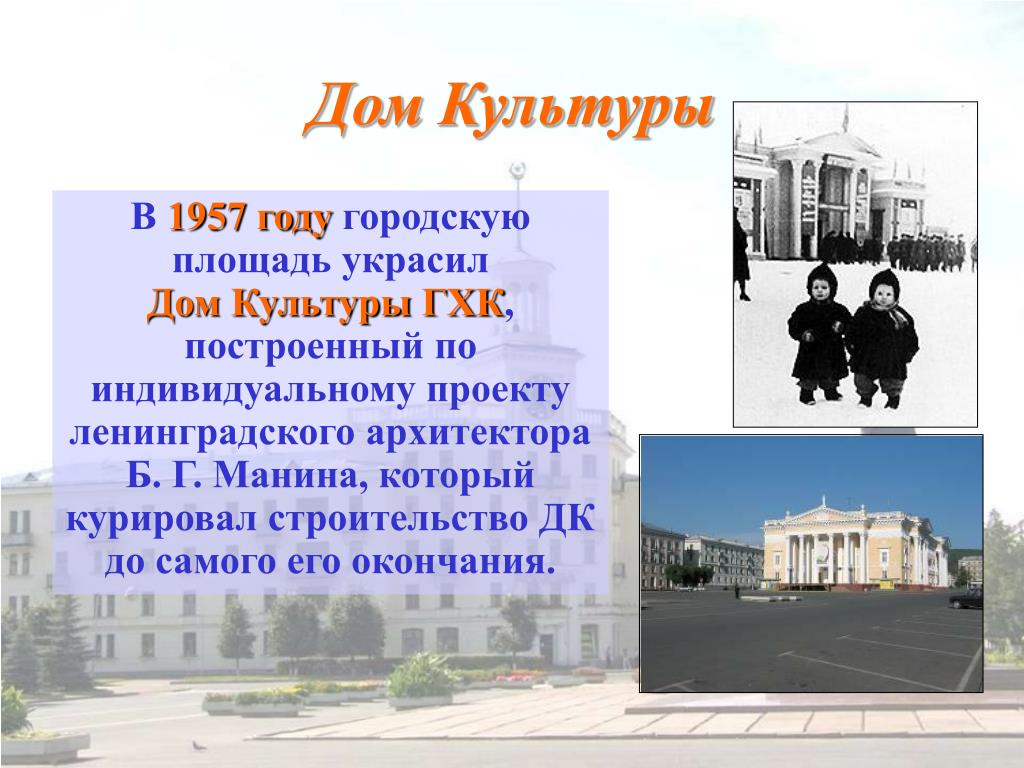 Дом Культуры

В 1957 году городскую площадь украсил Дом Культуры ГХК, построенный по индивидуальному проекту ленинградского архитектора Б. Г. Манина, который курировал строительство ДК до самого его окончания.